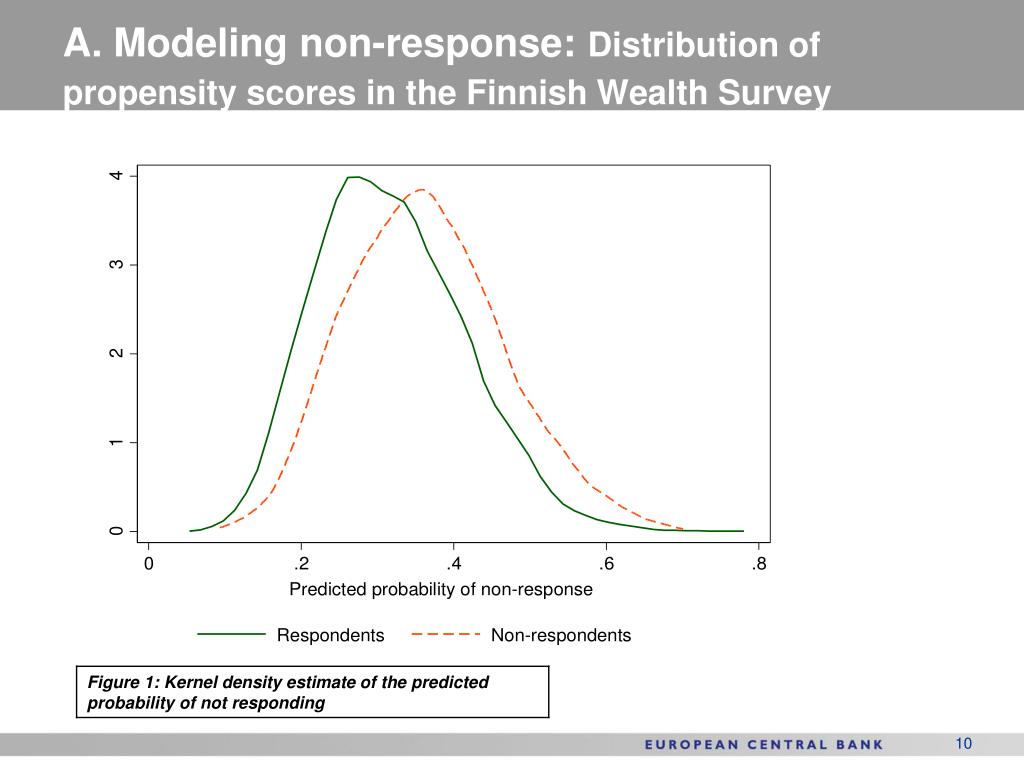 A. Modeling non-response: Distribution of propensity scores in the Finnish Wealth Survey

4
3
2
1
0

0
.2
.4
.6
.8

Predicted probability of non-response

Respondents
Non-respondents

Figure 1: Kernel density estimate of the predicted probability of not responding

EUROPEAN CENTRAL BANK
10